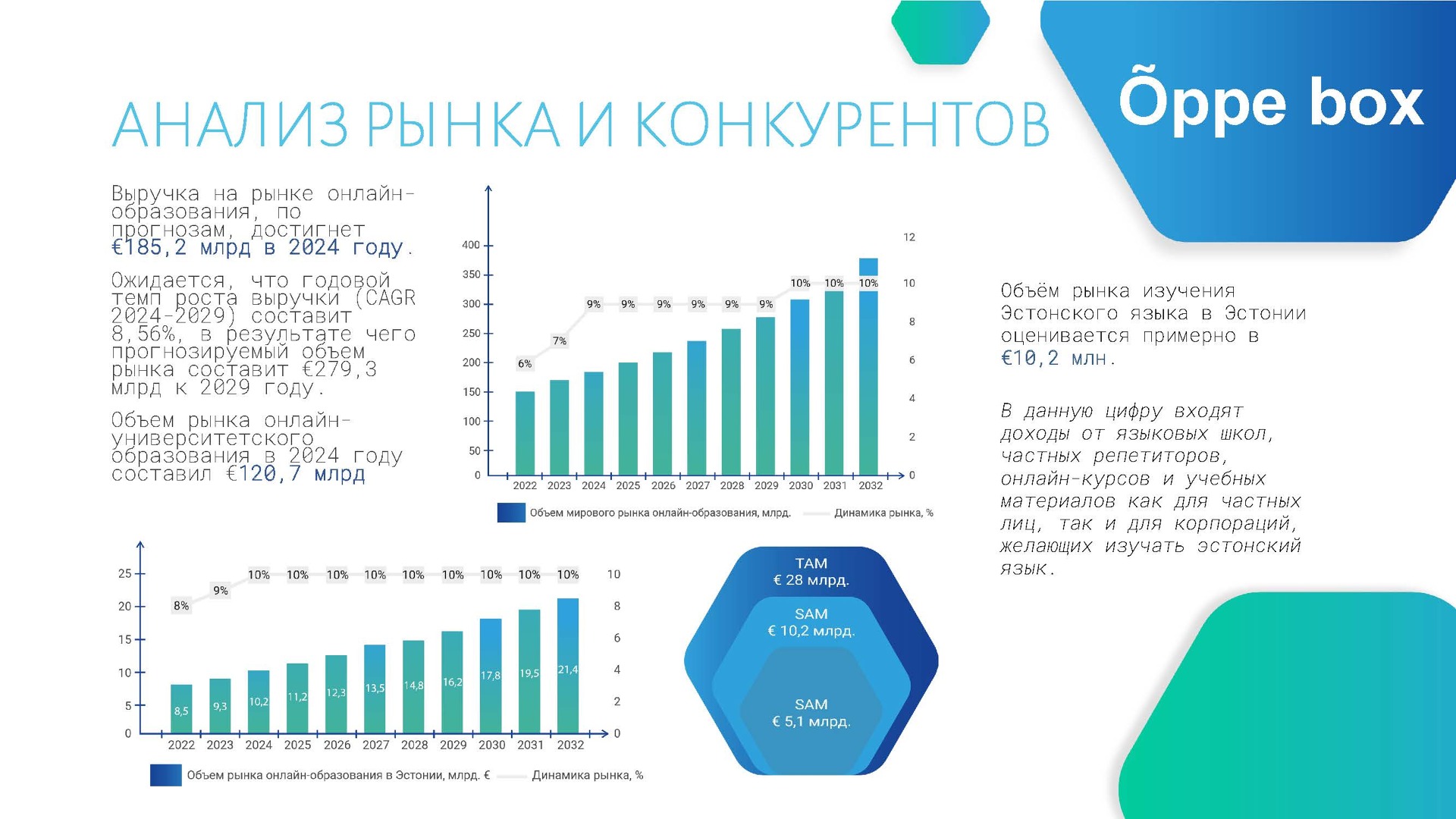 Õppe box

АНАЛИЗ РЫНКА И КОНКУРЕНТОВ

Выручка на рынке онлайн-образования, по прогнозам, достигнет €185,2 млрд в 2024 году.

Ожидается, что годовой темп роста выручки (CAGR 2024-2029) составит 8,56%, в результате чего прогнозируемый объем рынка составит €279,3 млрд к 2029 году.

Объем рынка онлайн-университетского образования в 2024 году составил €120,7 млрд

400
350
300
250
200
150
100
50
0

12
10
8
6
4
2
0

6% 7% 9% 9% 9% 9% 9% 9% 10% 10% 10%

2022 2023 2024 2025 2026 2027 2028 2029 2030 2031 2032

Объем мирового рынка онлайн-образования, млрд. Динамика рынка, %

Объём рынка изучения Эстонского языка в Эстонии оценивается примерно в €10,2 млн.

В данную цифру входят доходы от языковых школ, частных репетиторов, онлайн-курсов и учебных материалов как для частных лиц, так и для корпораций, желающих изучать эстонский язык.

25
20
15
10
5
0

10
8
6
4
2
0

8% 9% 10% 10% 10% 10% 10% 10% 10% 10% 10%

8,5 9,3 10,2 11,2 12,3 13,5 14,8 16,2 17,8 19,5 21,4

2022 2023 2024 2025 2026 2027 2028 2029 2030 2031 2032

Объем рынка онлайн-образования в Эстонии, млрд. € Динамика рынка, %

TAM
€ 28 млрд.

SAM
€ 10,2 млрд.

SAM
€ 5,1 млрд.